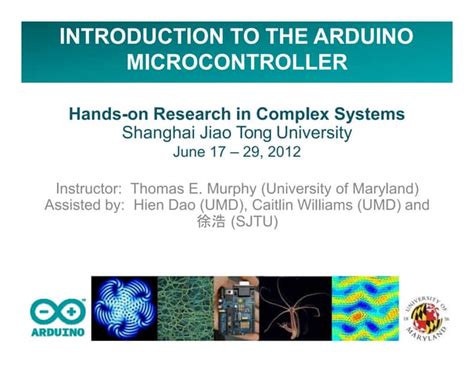 INTRODUCTION TO THE ARDUINO MICROCONTROLLER

Hands-on Research in Complex Systems
Shanghai Jiao Tong University
June 17 – 29, 2012

Instructor: Thomas E. Murphy (University of Maryland)
Assisted by: Hien Dao (UMD), Caitlin Williams (UMD) and 徐浩 (SJTU)

ARDUINO

UNIVERSITY OF MARYLAND